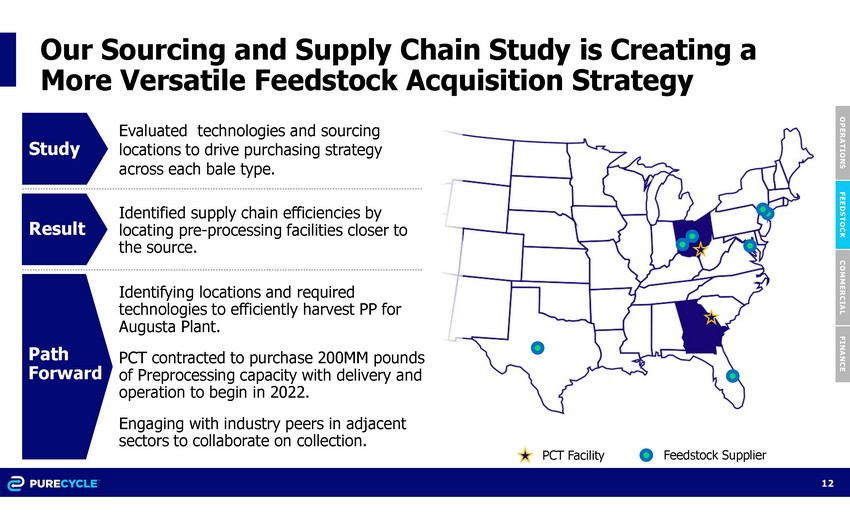 Our Sourcing and Supply Chain Study is Creating a More Versatile Feedstock Acquisition Strategy

Study

Evaluated technologies and sourcing locations to drive purchasing strategy across each bale type.

Result

Identified supply chain efficiencies by locating pre-processing facilities closer to the source.

Path Forward

Identifying locations and required technologies to efficiently harvest PP for Augusta Plant.

PCT contracted to purchase 200MM pounds of Preprocessing capacity with delivery and operation to begin in 2022.

Engaging with industry peers in adjacent sectors to collaborate on collection.

PCT Facility

Feedstock Supplier

OPERATIONS

FEEDSTOCK

COMMERCIAL

FINANCE

PURECYCLE

12